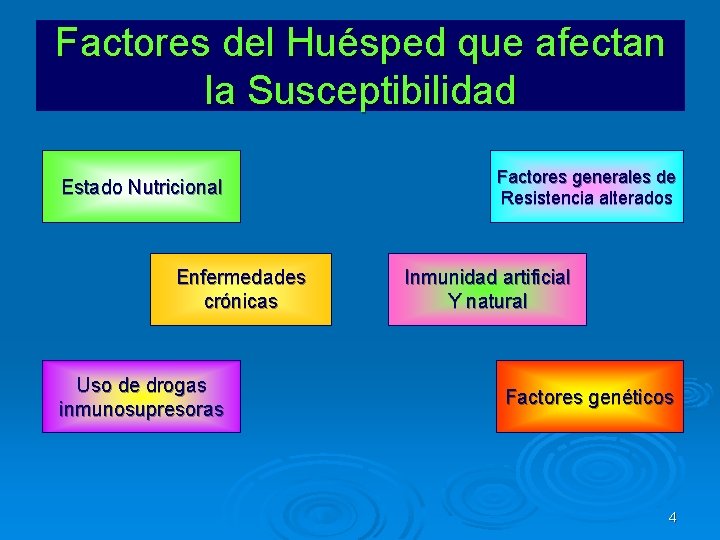 Factores del Huésped que afectan la Susceptibilidad

Estado Nutricional

Factores generales de Resistencia alterados

Enfermedades crónicas

Inmunidad artificial Y natural

Uso de drogas inmunosupresoras

Factores genéticos

4